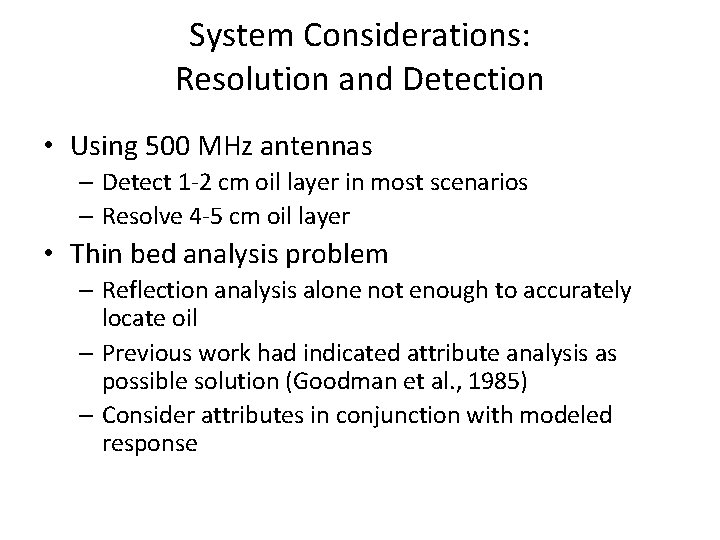 System Considerations:
Resolution and Detection

• Using 500 MHz antennas
– Detect 1-2 cm oil layer in most scenarios
– Resolve 4-5 cm oil layer
• Thin bed analysis problem
– Reflection analysis alone not enough to accurately locate oil
– Previous work had indicated attribute analysis as possible solution (Goodman et al., 1985)
– Consider attributes in conjunction with modeled response